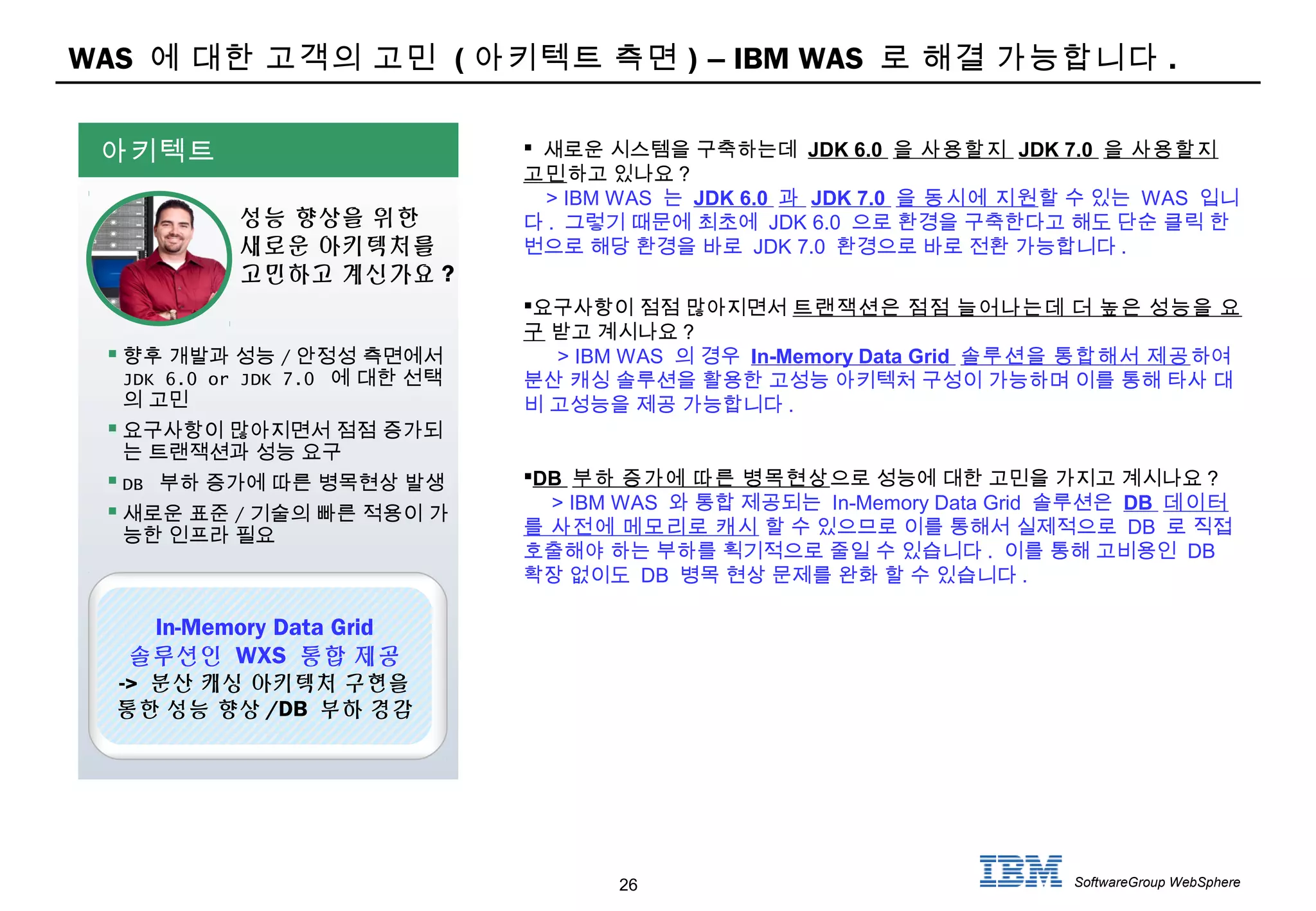 WAS 에 대한 고객의 고민 ( 아키텍트 측면 ) – IBM WAS 로 해결 가능합니다 .

아키텍트

성능 향상을 위한 새로운 아키텍처를 고민하고 계신가요 ?

▪ 향후 개발과 성능 / 안정성 측면에서 JDK 6.0 or JDK 7.0 에 대한 선택의 고민

▪ 요구사항이 많아지면서 점점 증가되는 트랜잭션과 성능 요구

▪ DB 부하 증가에 따른 병목현상 발생

▪ 새로운 표준 / 기술의 빠른 적용이 가능한 인프라 필요

In-Memory Data Grid 솔루션인 WXS 통합 제공 -> 분산 캐싱 아키텍처 구현을 통한 성능 향상 /DB 부하 경감

▪ 새로운 시스템을 구축하는데 JDK 6.0 을 사용할지 JDK 7.0 을 사용할지 고민하고 있나요 ?
> IBM WAS 는 JDK 6.0 과 JDK 7.0 을 동시에 지원할 수 있는 WAS 입니다 . 그렇기 때문에 최초에 JDK 6.0 으로 환경을 구축한다고 해도 단순 클릭 한 번으로 해당 환경을 바로 JDK 7.0 환경으로 바로 전환 가능합니다 .

▪요구사항이 점점 많아지면서 트랜잭션은 점점 늘어나는데 더 높은 성능을 요구 받고 계시나요 ?
> IBM WAS 의 경우 In-Memory Data Grid 솔루션을 통합해서 제공하여 분산 캐싱 솔루션을 활용한 고성능 아키텍처 구성이 가능하며 이를 통해 타사 대비 고성능을 제공 가능합니다 .

▪DB 부하 증가에 따른 병목현상으로 성능에 대한 고민을 가지고 계시나요 ?
> IBM WAS 와 통합 제공되는 In-Memory Data Grid 솔루션은 DB 데이터를 사전에 메모리로 캐시 할 수 있으므로 이를 통해서 실제적으로 DB 로 직접 호출해야 하는 부하를 획기적으로 줄일 수 있습니다 . 이를 통해 고비용인 DB 확장 없이도 DB 병목 현상 문제를 완화 할 수 있습니다 .

26

IBM SoftwareGroup WebSphere